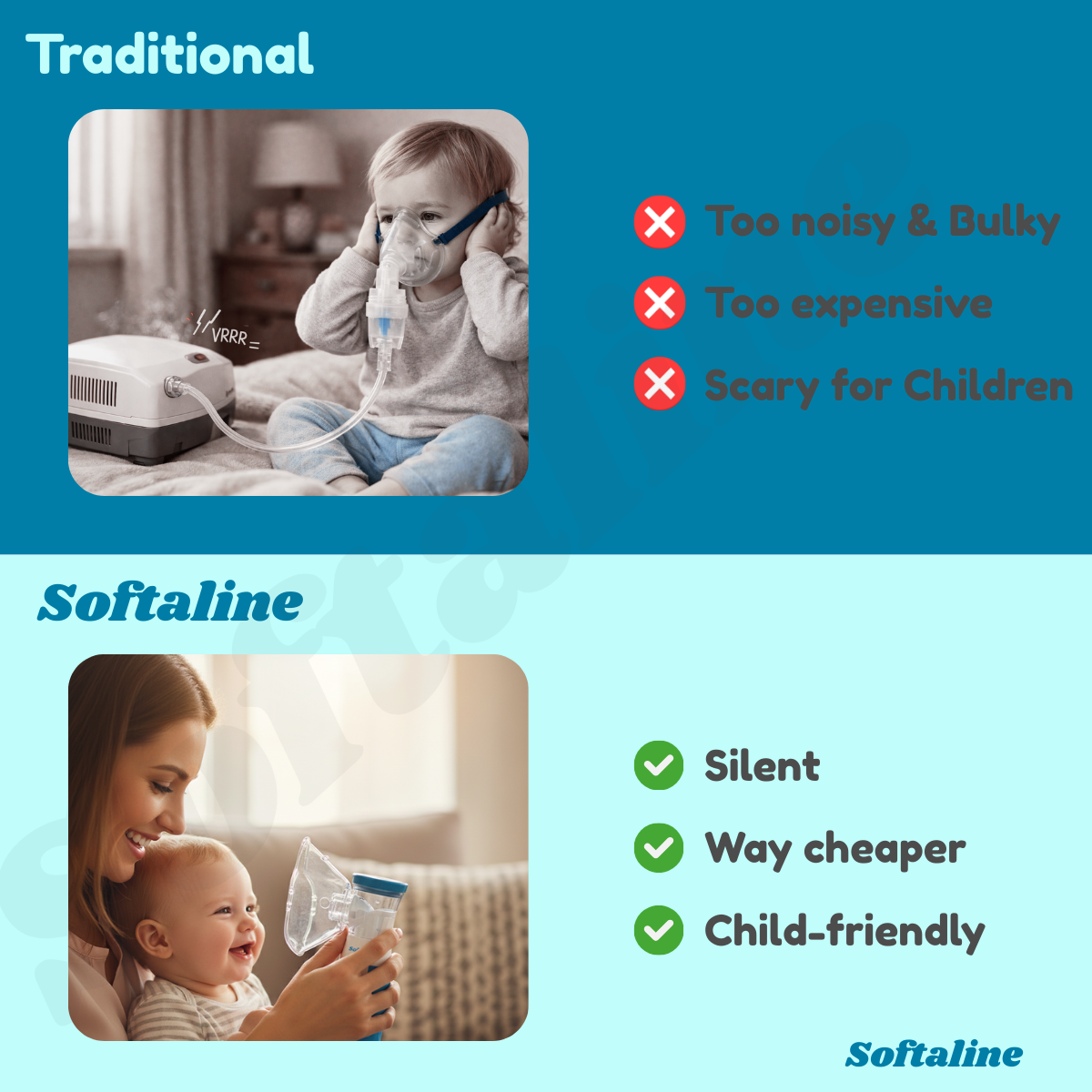 Traditional

VRRR

Too noisy & Bulky

Too expensive

Scary for Children

Softaline

Silent

Way cheaper

Child-friendly

Softaline